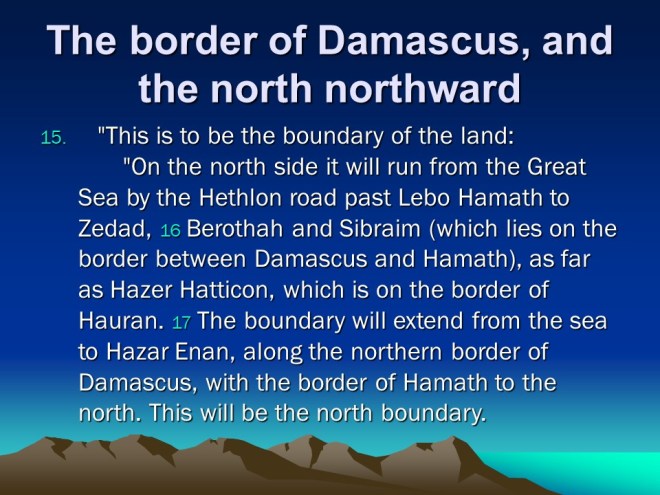 The border of Damascus, and the north northward

15. "This is to be the boundary of the land:

"On the north side it will run from the Great Sea by the Hethlon road past Lebo Hamath to Zedad, 16 Berothah and Sibraim (which lies on the border between Damascus and Hamath), as far as Hazer Hatticon, which is on the border of Hauran. 17 The boundary will extend from the sea to Hazar Enan, along the northern border of Damascus, with the border of Hamath to the north. This will be the north boundary.